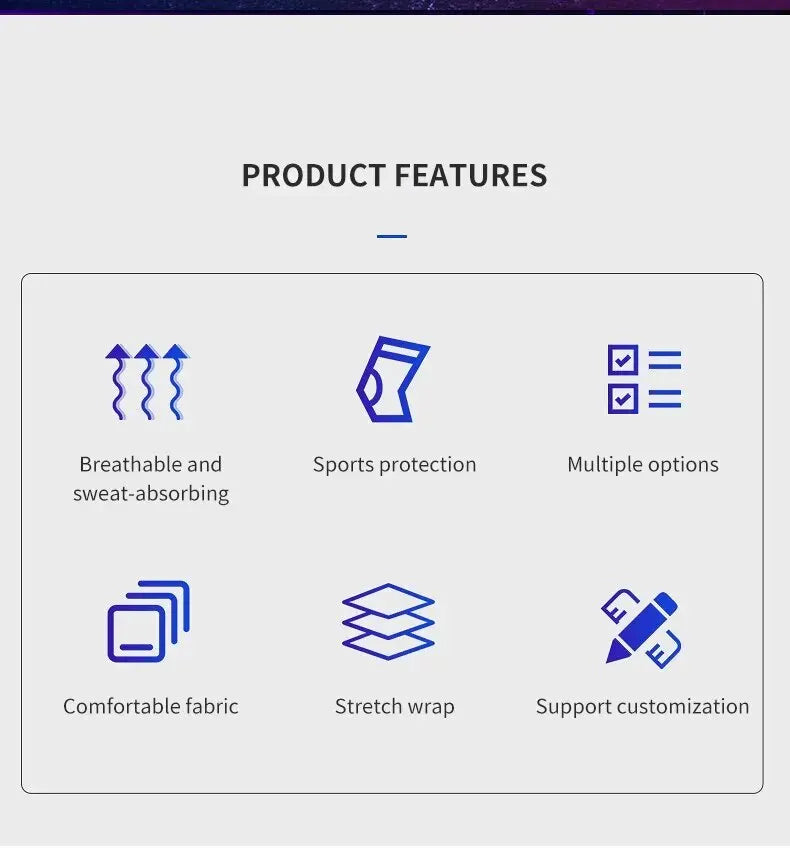 PRODUCT FEATURES

Breathable and sweat-absorbing

Sports protection

Multiple options

Comfortable fabric

Stretch wrap

Support customization